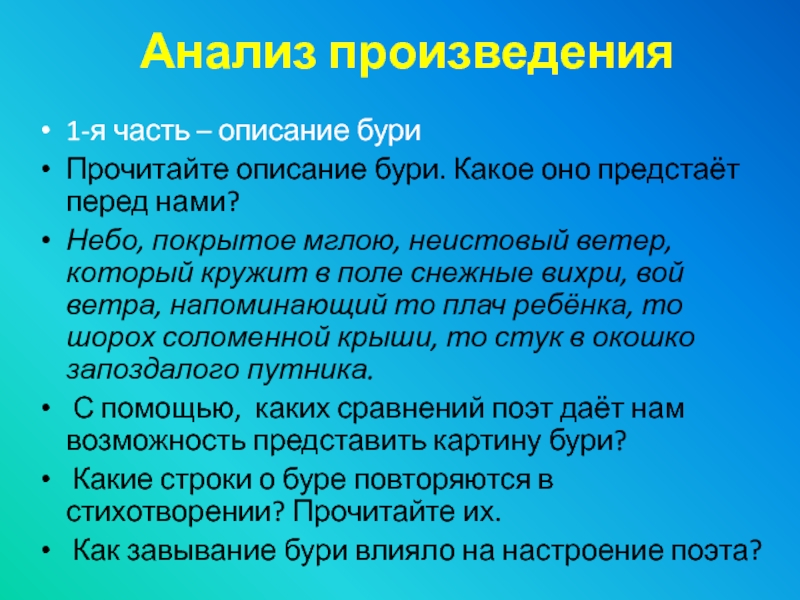 Анализ произведения

• 1-я часть – описание бури
• Прочитайте описание бури. Какое оно предстаёт перед нами?
• Небо, покрытое мглою, неистовый ветер, который кружит в поле снежные вихри, вой ветра, напоминающий то плач ребёнка, то шорох соломенной крыши, то стук в окошко запоздалого путника.
• С помощью, каких сравнений поэт даёт нам возможность представить картину бури?
• Какие строки о буре повторяются в стихотворении? Прочитайте их.
• Как завывание бури влияло на настроение поэта?